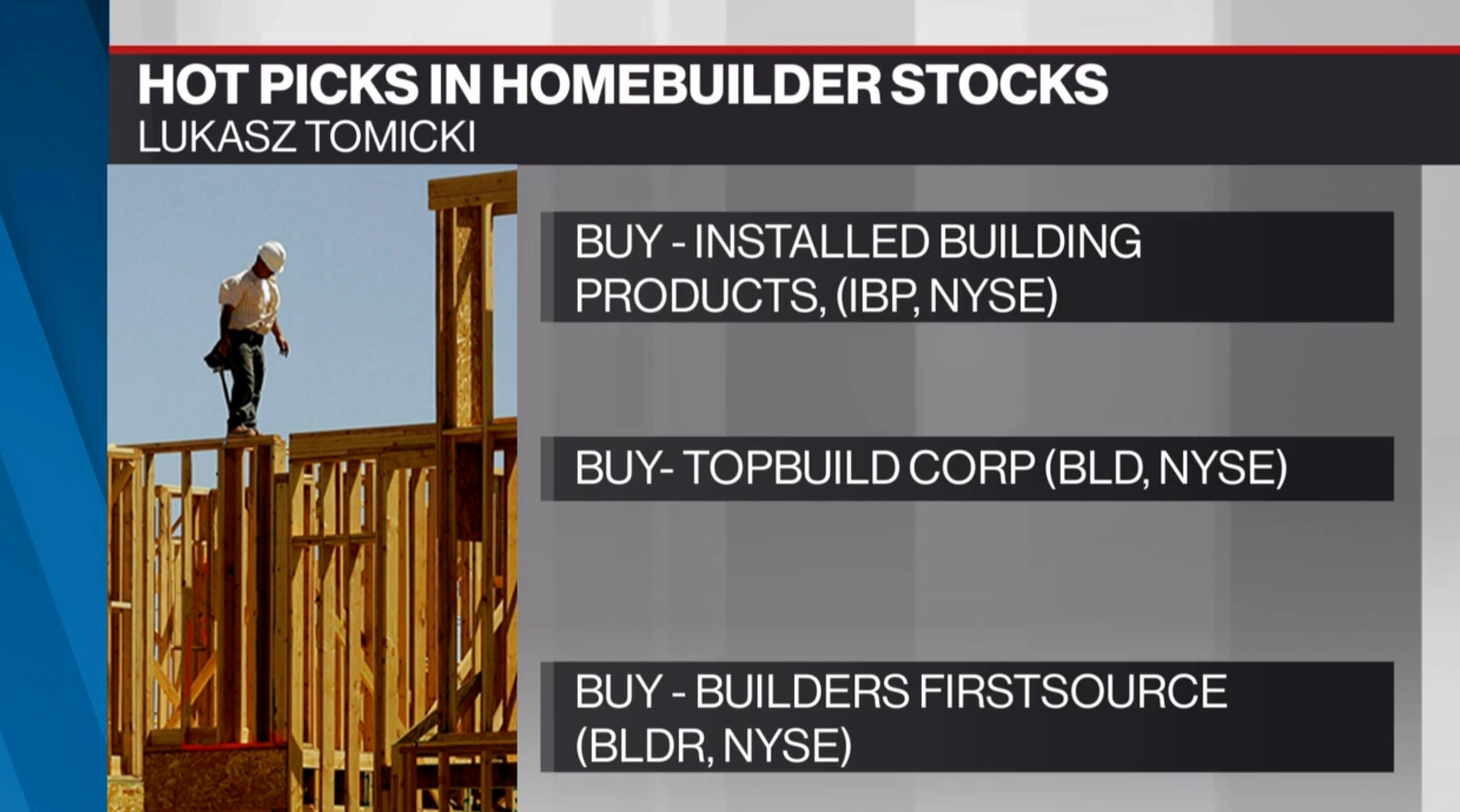 HOT PICKS IN HOMEBUILDER STOCKS
LUKASZ TOMICKI

BUY - INSTALLED BUILDING PRODUCTS, (IBP, NYSE)

BUY- TOPBUILD CORP (BLD, NYSE)

BUY - BUILDERS FIRSTSOURCE (BLDR, NYSE)